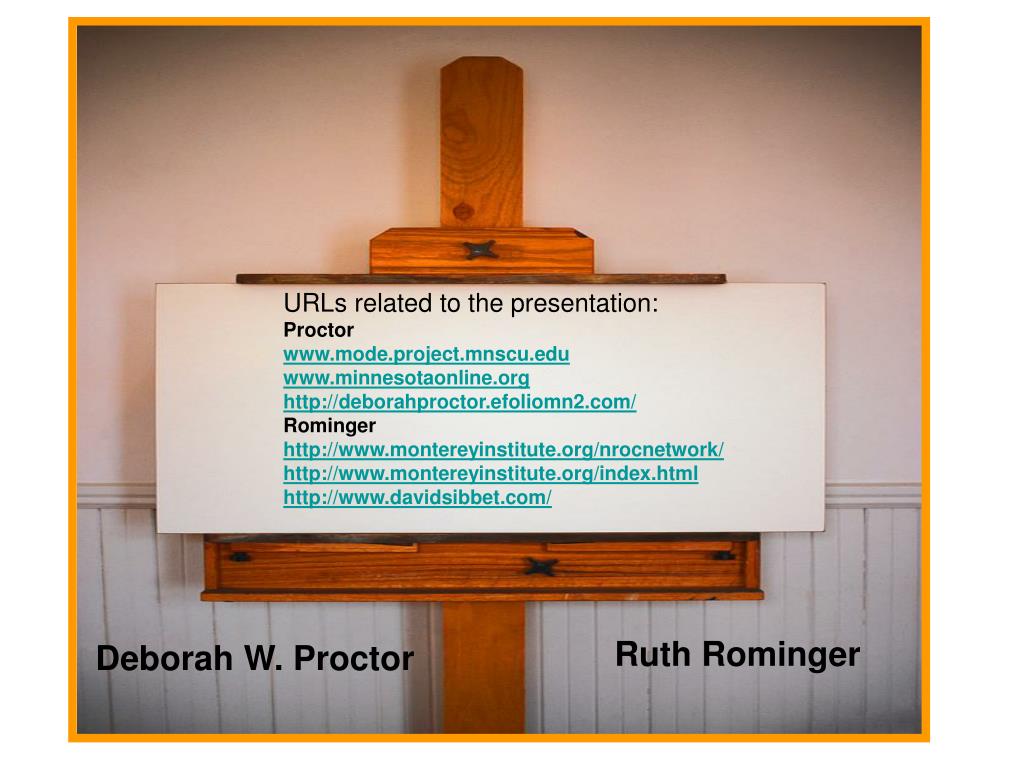 URLs related to the presentation:
Proctor
www.mode.project.mnscu.edu
www.minnesotaonline.org
http://deborahproctor.efoliomn2.com/
Rominger
http://www.montereyinstitute.org/nrocnetwork/
http://www.montereyinstitute.org/index.html
http://www.davidsibbet.com/

Deborah W. Proctor

Ruth Rominger